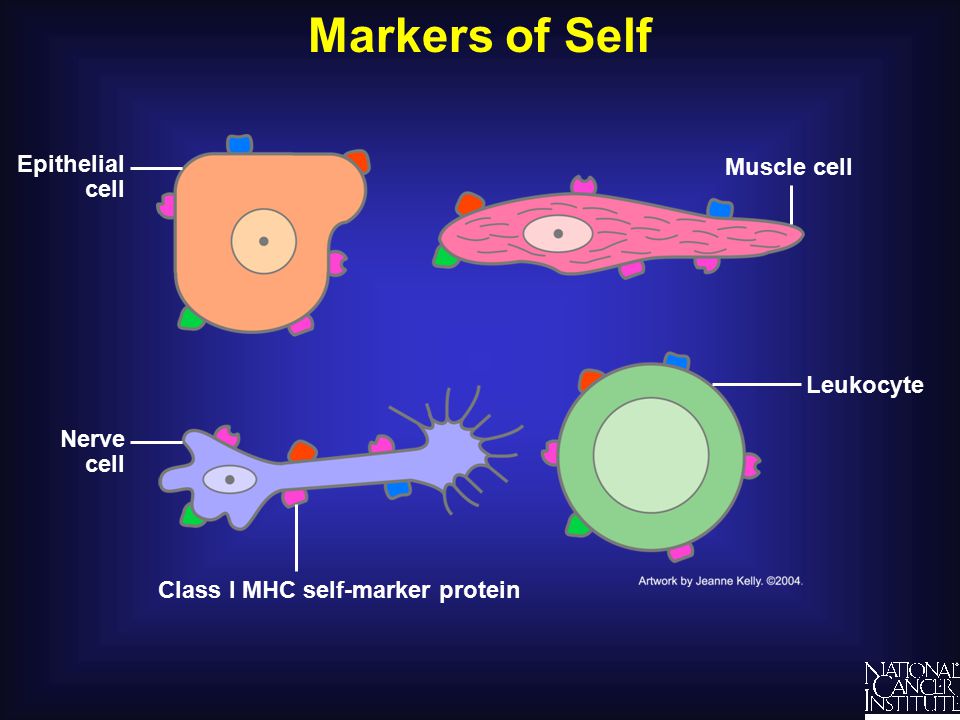 Markers of Self

Epithelial cell

Muscle cell

Nerve cell

Leukocyte

Class I MHC self-marker protein

Artwork by Jeanne Kelly. ©2004.

NATIONAL CANCER INSTITUTE